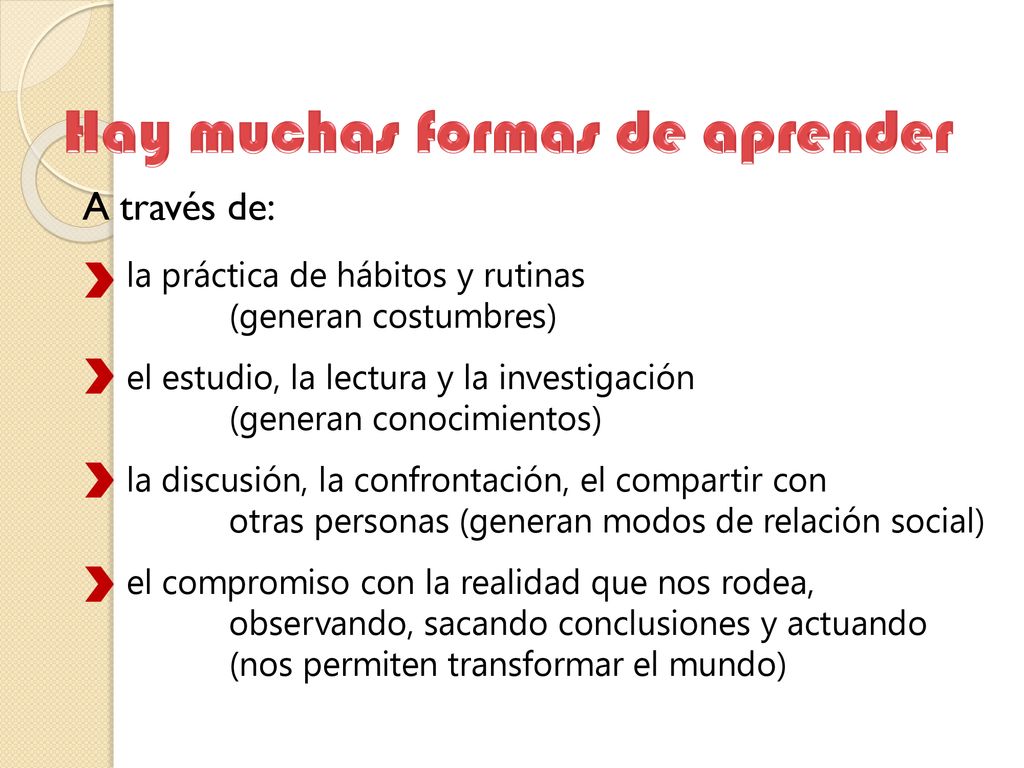 Hay muchas formas de aprender

A través de:

la práctica de hábitos y rutinas (generan costumbres)

el estudio, la lectura y la investigación (generan conocimientos)

la discusión, la confrontación, el compartir con otras personas (generan modos de relación social)

el compromiso con la realidad que nos rodea, observando, sacando conclusiones y actuando (nos permiten transformar el mundo)